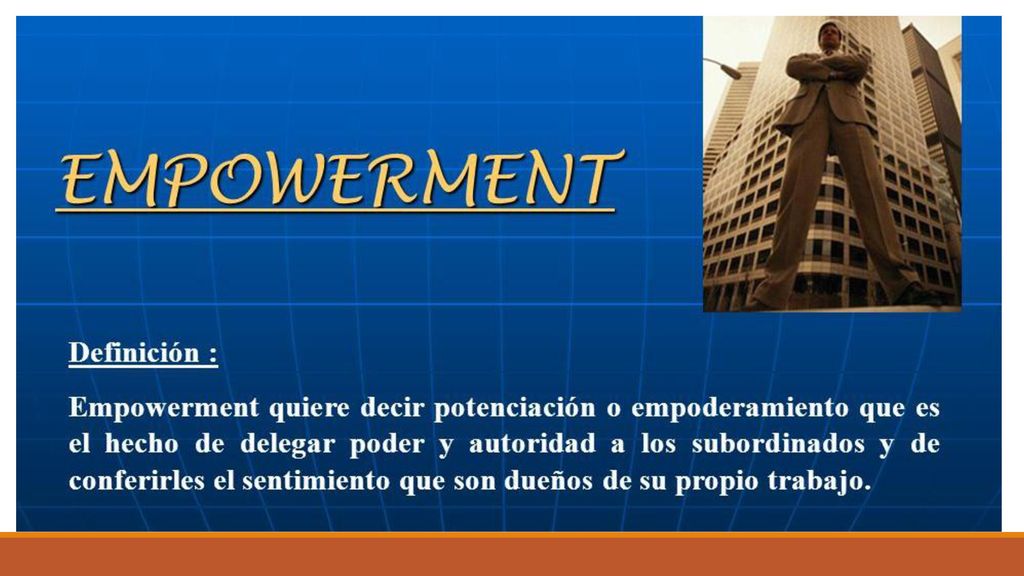 EMPOWERMENT

Definición :

Empowerment quiere decir potenciación o empoderamiento que es el hecho de delegar poder y autoridad a los subordinados y de conferirles el sentimiento que son dueños de su propio trabajo.